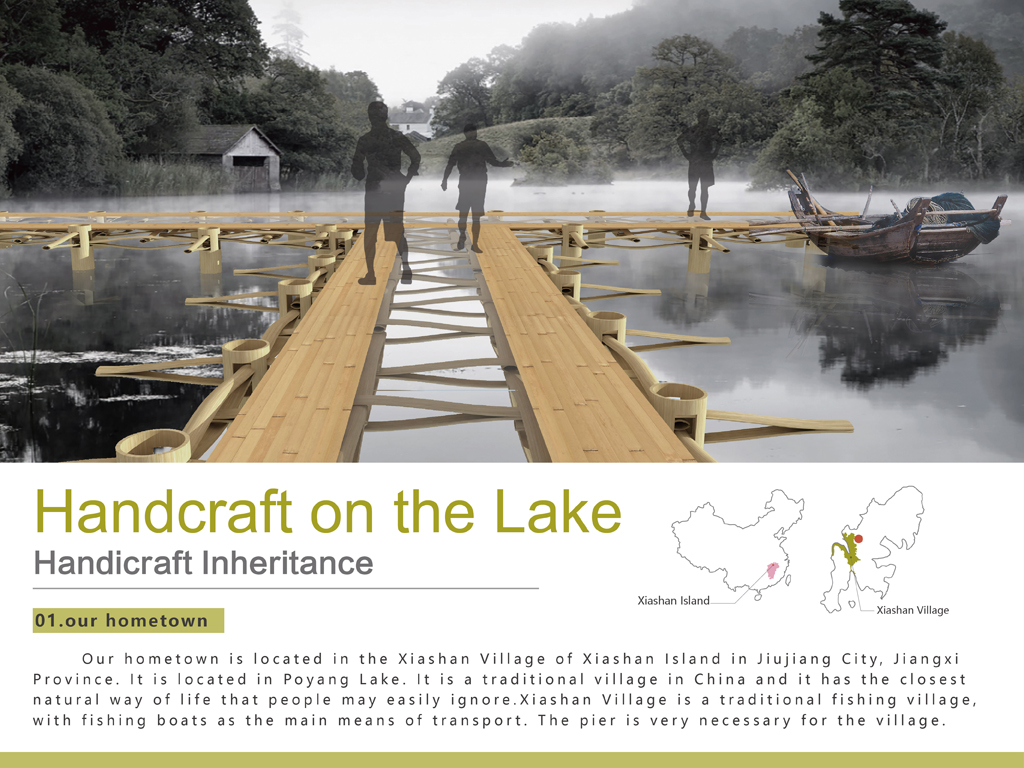 Handcraft on the Lake
Handicraft Inheritance

Xiashan Island
Xiashan Village

01.our hometown

Our hometown is located in the Xiashan Village of Xiashan Island in Jiujiang City, Jiangxi Province. It is located in Poyang Lake. It is a traditional village in China and it has the closest natural way of life that people may easily ignore.Xiashan Village is a traditional fishing village, with fishing boats as the main means of transport. The pier is very necessary for the village.